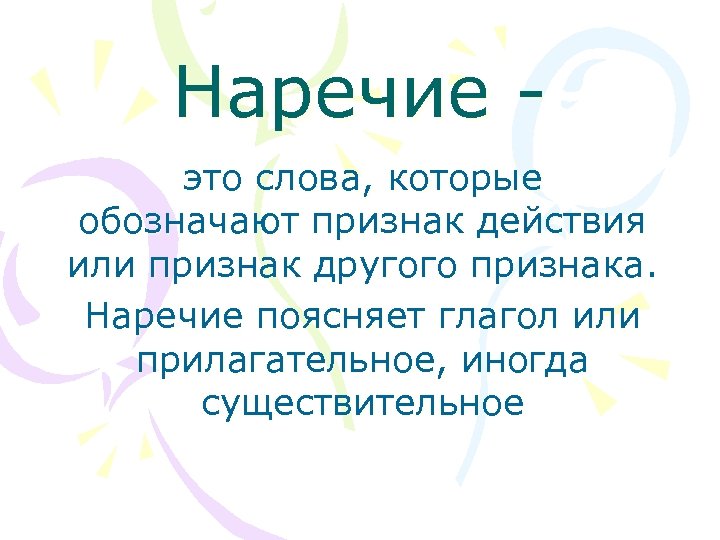 Наречие -

это слова, которые обозначают признак действия или признак другого признака.

Наречие поясняет глагол или прилагательное, иногда существительное